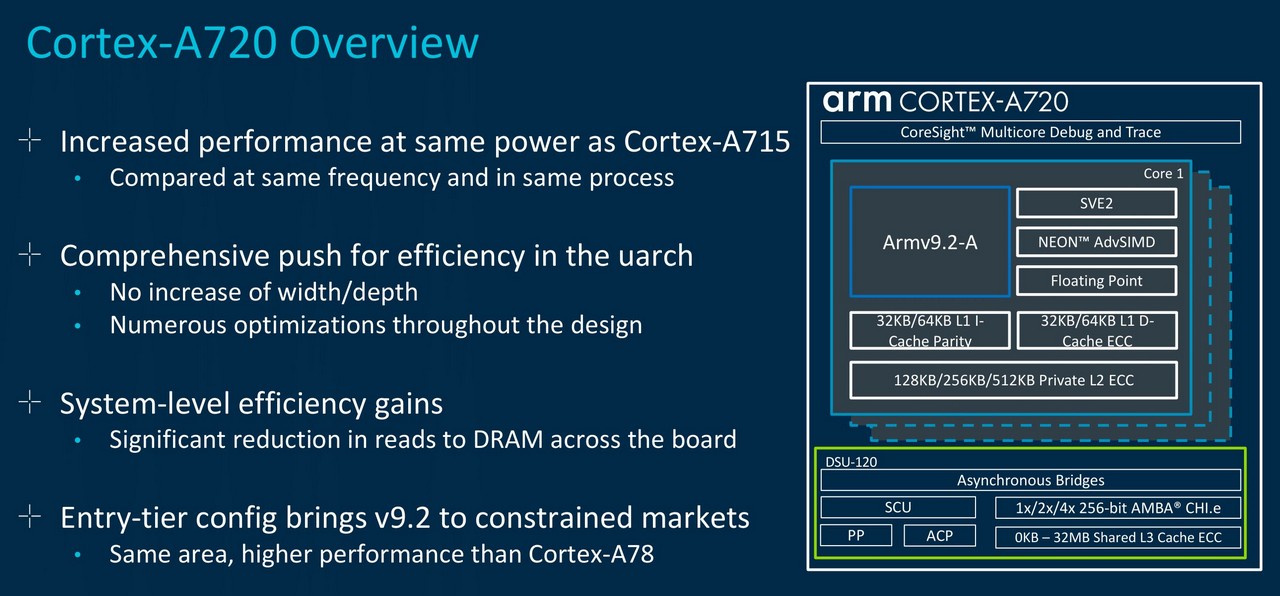 Cortex-A720 Overview

Increased performance at same power as Cortex-A715
• Compared at same frequency and in same process

Comprehensive push for efficiency in the uarch
• No increase of width/depth
• Numerous optimizations throughout the design

System-level efficiency gains
• Significant reduction in reads to DRAM across the board

Entry-tier config brings v9.2 to constrained markets
• Same area, higher performance than Cortex-A78

arm CORTEX-A720
CoreSight™ Multicore Debug and Trace
Core 1
Armv9.2-A
SVE2
NEON™ AdvSIMD
Floating Point
32KB/64KB L1 I-Cache Parity
32KB/64KB L1 D-Cache ECC
128KB/256KB/512KB Private L2 ECC
DSU-120
Asynchronous Bridges
SCU
1x/2x/4x 256-bit AMBA® CHI.e
PP
ACP
0KB – 32MB Shared L3 Cache ECC